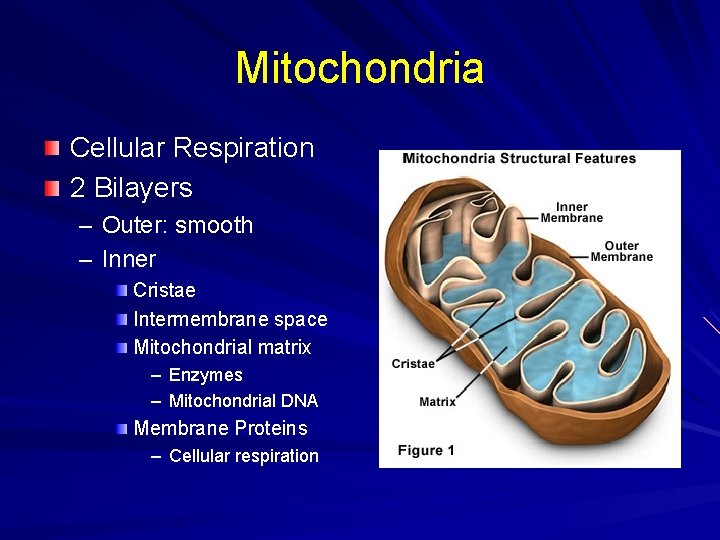 Mitochondria

Cellular Respiration
2 Bilayers
– Outer: smooth
– Inner
Cristae
Intermembrane space
Mitochondrial matrix
– Enzymes
– Mitochondrial DNA
Membrane Proteins
– Cellular respiration

Mitochondria Structural Features
Inner Membrane
Outer Membrane
Cristae
Matrix
Figure 1